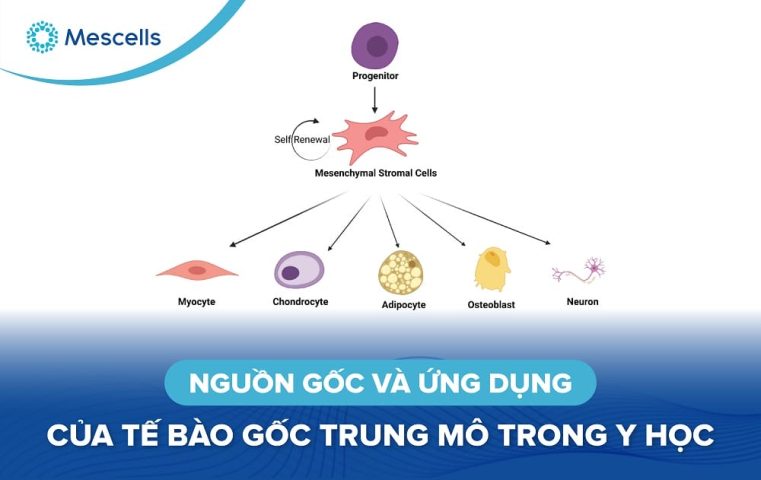 Mescells

Progenitor

Self Renewal

Mesenchymal Stromal Cells

Myocyte

Chondrocyte

Adipocyte

Osteoblast

Neuron

NGUỒN GỐC VÀ ỨNG DỤNG

CỦA TẾ BÀO GỐC TRUNG MÔ TRONG Y HỌC